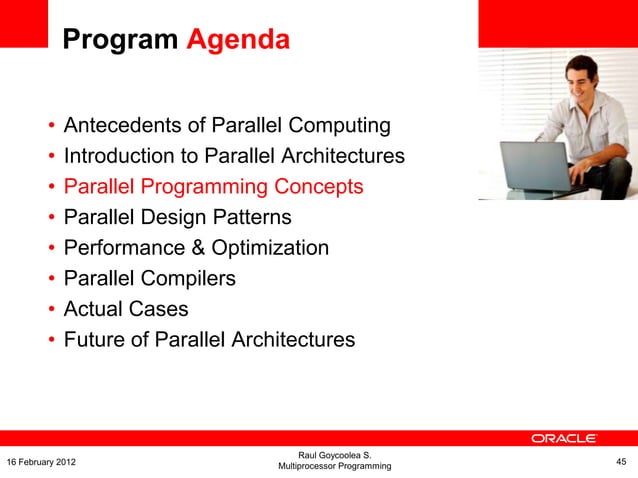 Program Agenda

• Antecedents of Parallel Computing
• Introduction to Parallel Architectures
• Parallel Programming Concepts
• Parallel Design Patterns
• Performance & Optimization
• Parallel Compilers
• Actual Cases
• Future of Parallel Architectures

ORACLE

16 February 2012

Raul Goycoolea S.
Multiprocessor Programming

45